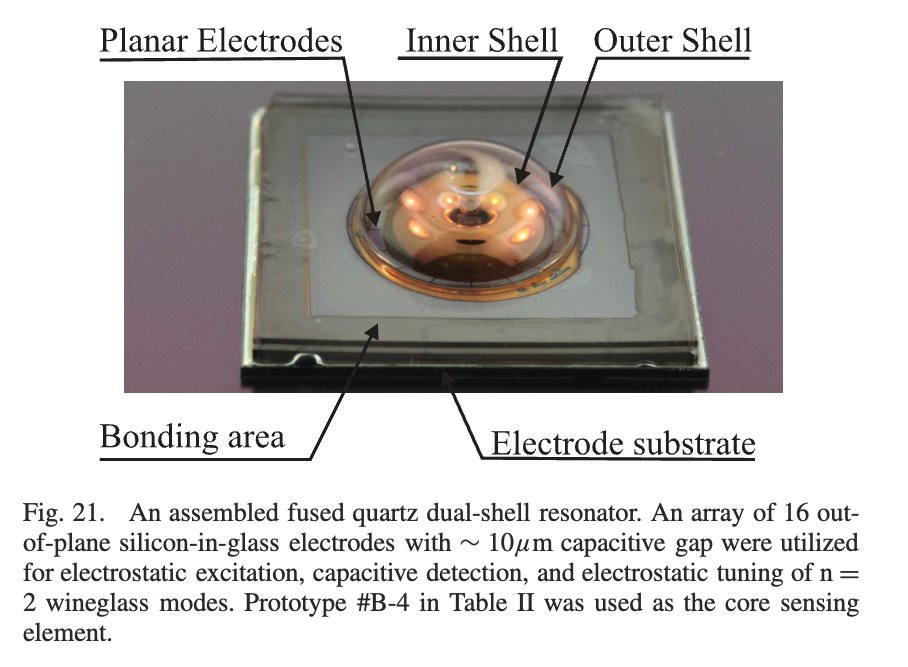 Planar Electrodes

Inner Shell

Outer Shell

Bonding area

Electrode substrate

Fig. 21. An assembled fused quartz dual-shell resonator. An array of 16 out-of-plane silicon-in-glass electrodes with $\sim 10\mu$m capacitive gap were utilized for electrostatic excitation, capacitive detection, and electrostatic tuning of n = 2 wineglass modes. Prototype #B-4 in Table II was used as the core sensing element.